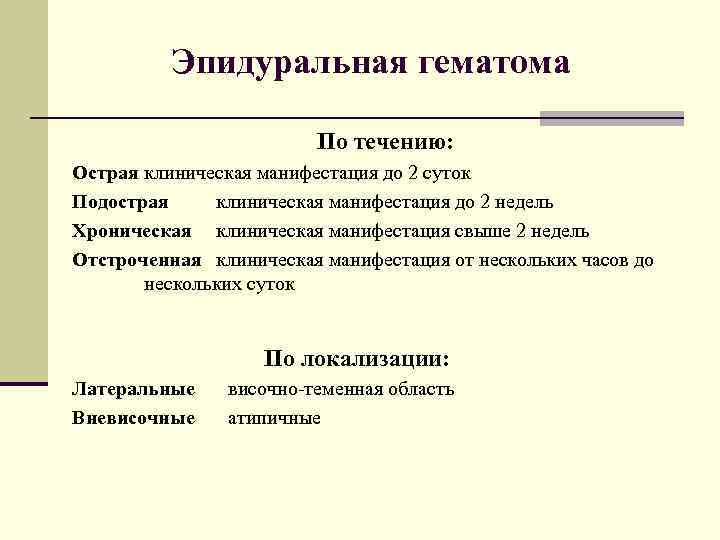 Эпидуральная гематома

По течению:

Острая клиническая манифестация до 2 суток

Подострая клиническая манифестация до 2 недель

Хроническая клиническая манифестация свыше 2 недель

Отстроченная клиническая манифестация от нескольких часов до нескольких суток

По локализации:

Латеральные височно-теменная область

Вневисочные атипичные